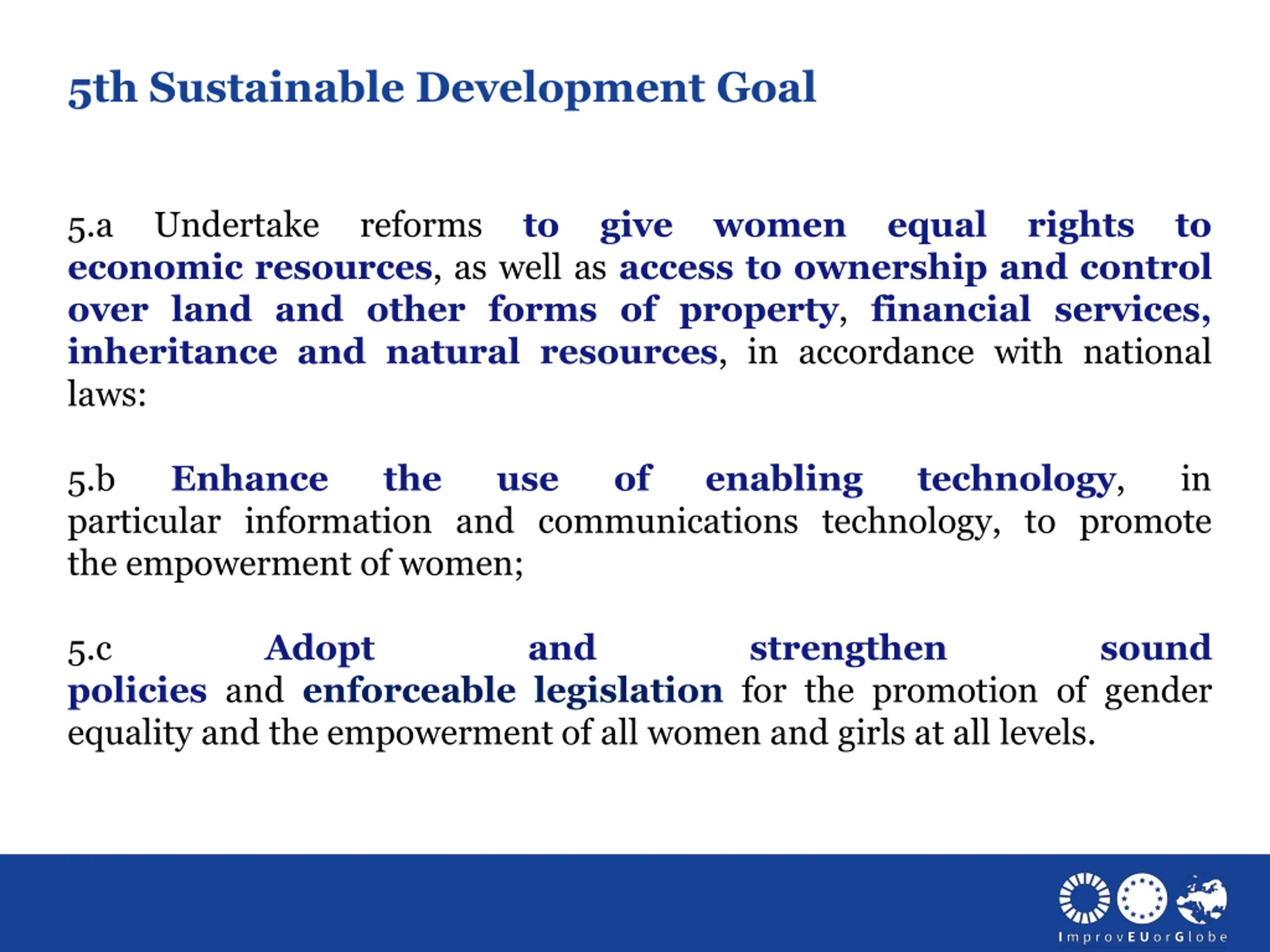 5th Sustainable Development Goal

5.a Undertake reforms to give women equal rights to economic resources, as well as access to ownership and control over land and other forms of property, financial services, inheritance and natural resources, in accordance with national laws:

5.b Enhance the use of enabling technology, in particular information and communications technology, to promote the empowerment of women;

5.c Adopt and strengthen sound policies and enforceable legislation for the promotion of gender equality and the empowerment of all women and girls at all levels.

ImprovEUorGlobe